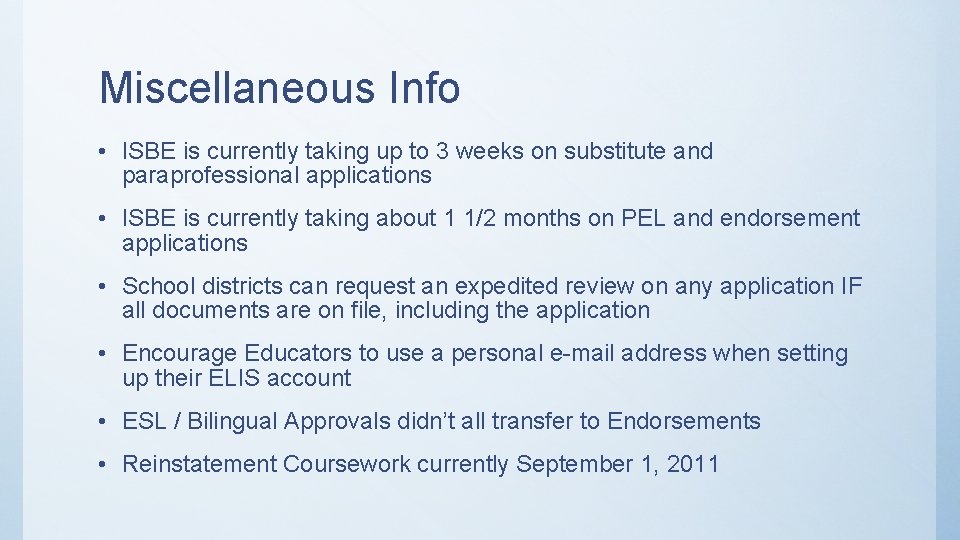 Miscellaneous Info

• ISBE is currently taking up to 3 weeks on substitute and paraprofessional applications

• ISBE is currently taking about 1 1/2 months on PEL and endorsement applications

• School districts can request an expedited review on any application IF all documents are on file, including the application

• Encourage Educators to use a personal e-mail address when setting up their ELIS account

• ESL / Bilingual Approvals didn't all transfer to Endorsements

• Reinstatement Coursework currently September 1, 2011